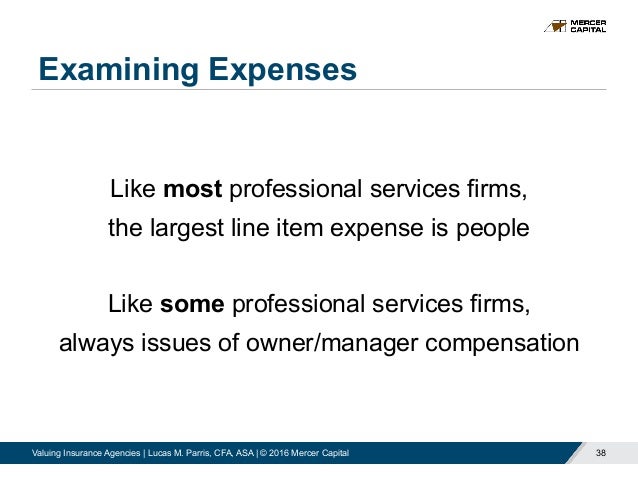 MERCER CAPITAL

Examining Expenses

Like most professional services firms, the largest line item expense is people

Like some professional services firms, always issues of owner/manager compensation

Valuing Insurance Agencies | Lucas M. Parris, CFA, ASA | © 2016 Mercer Capital

38